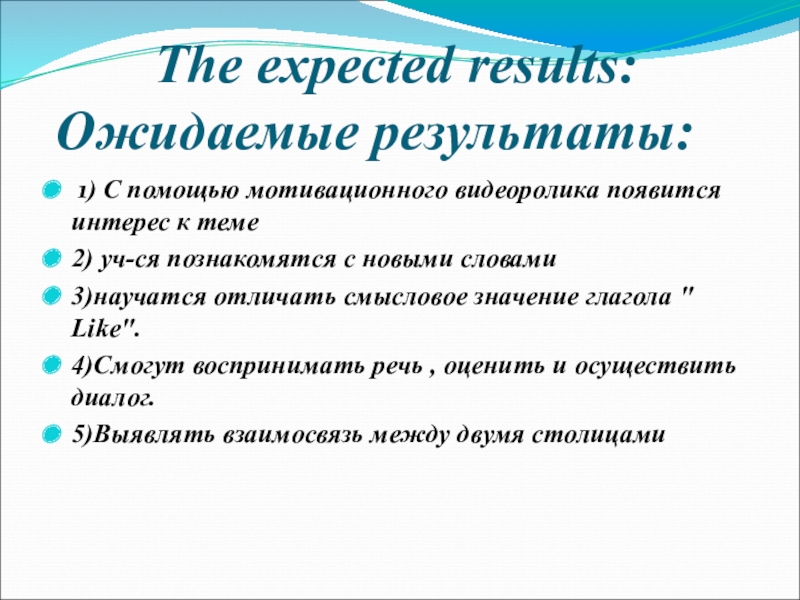 The expected results:
Ожидаемые результаты:

1) С помощью мотивационного видеоролика появится интерес к теме

2) уч-ся познакомятся с новыми словами

3)научатся отличать смысловое значение глагола " Like".

4)Смогут воспринимать речь , оценить и осуществить диалог.

5)Выявлять взаимосвязь между двумя столицами